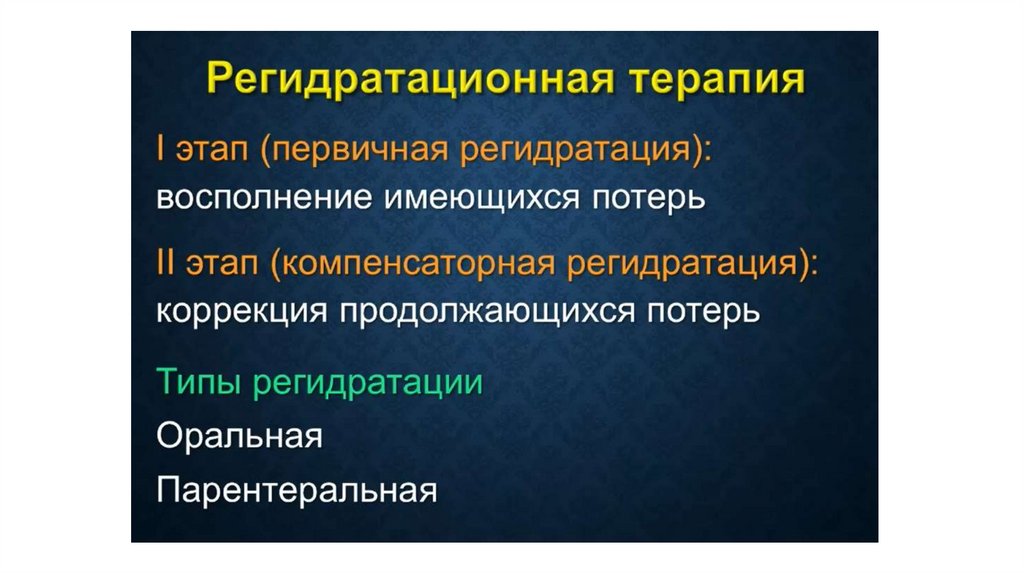 Регидратационная терапия

I этап (первичная регидратация): восполнение имеющихся потерь

II этап (компенсаторная регидратация): коррекция продолжающихся потерь

Типы регидратации

Оральная

Парентеральная